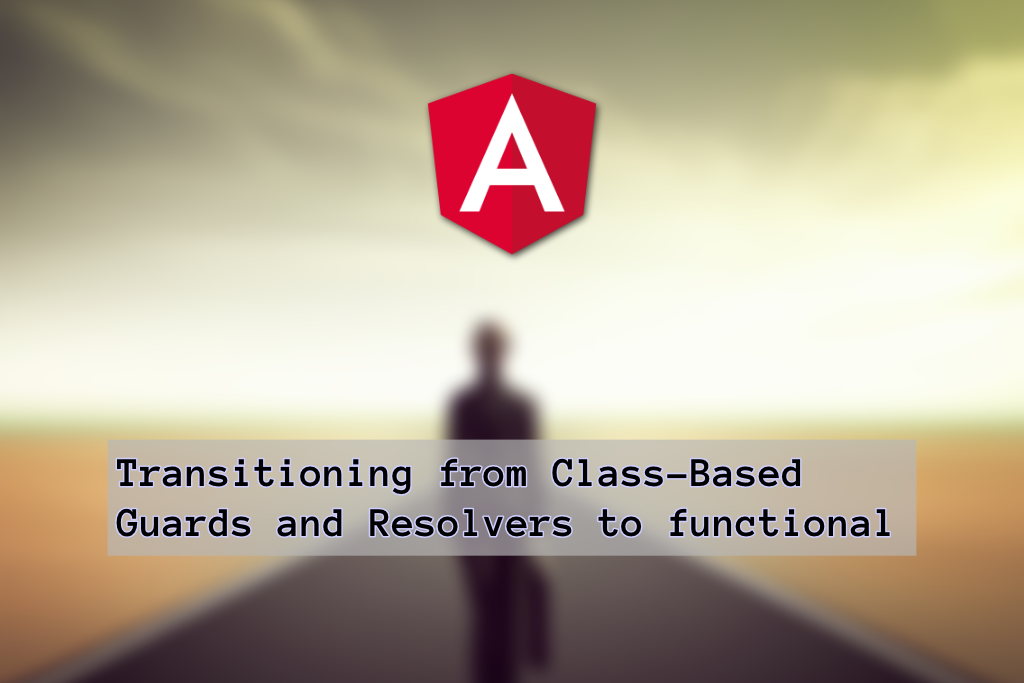 A

Transitioning from Class-Based Guards and Resolvers to functional